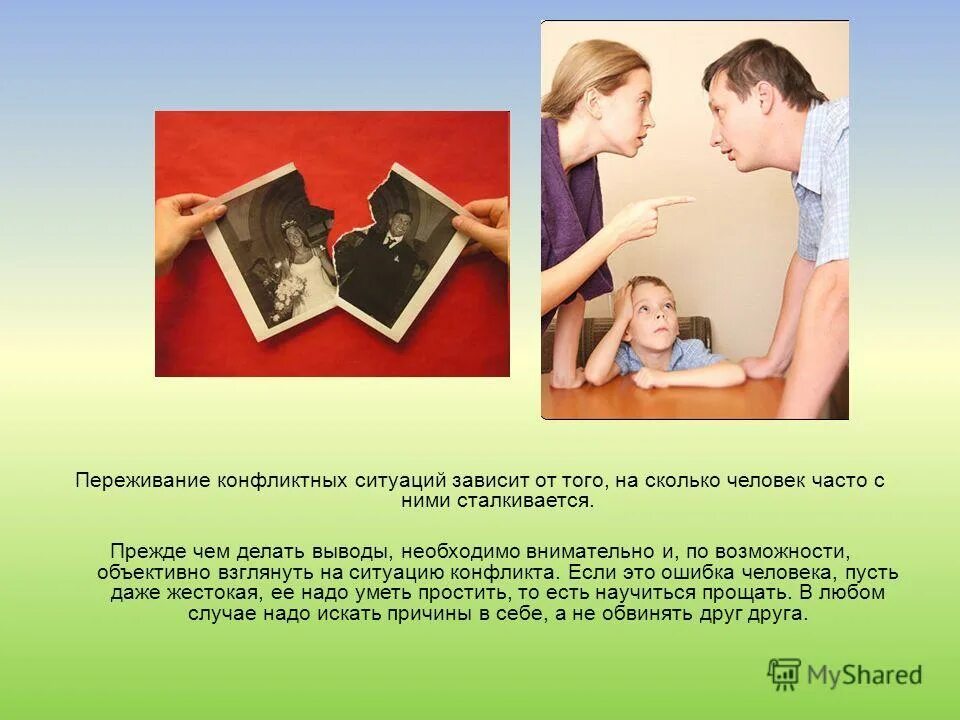 Переживание конфликтных ситуаций зависит от того, на сколько человек часто с ними сталкивается.

Прежде чем делать выводы, необходимо внимательно и, по возможности, объективно взглянуть на ситуацию конфликта. Если это ошибка человека, пусть даже жестокая, ее надо уметь простить, то есть научиться прощать. В любом случае надо искать причины в себе, а не обвинять друг друга.

MyShared